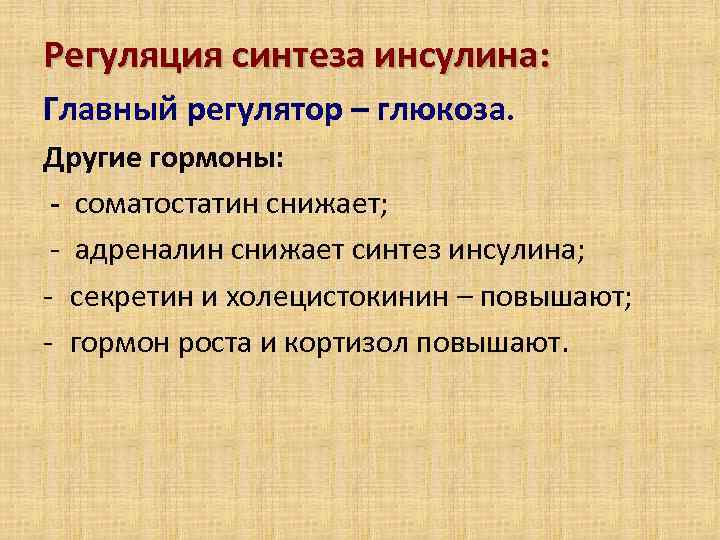 Регуляция синтеза инсулина:

Главный регулятор – глюкоза.

Другие гормоны:

- соматостатин снижает;

- адреналин снижает синтез инсулина;

- секретин и холецистокинин – повышают;

- гормон роста и кортизол повышают.